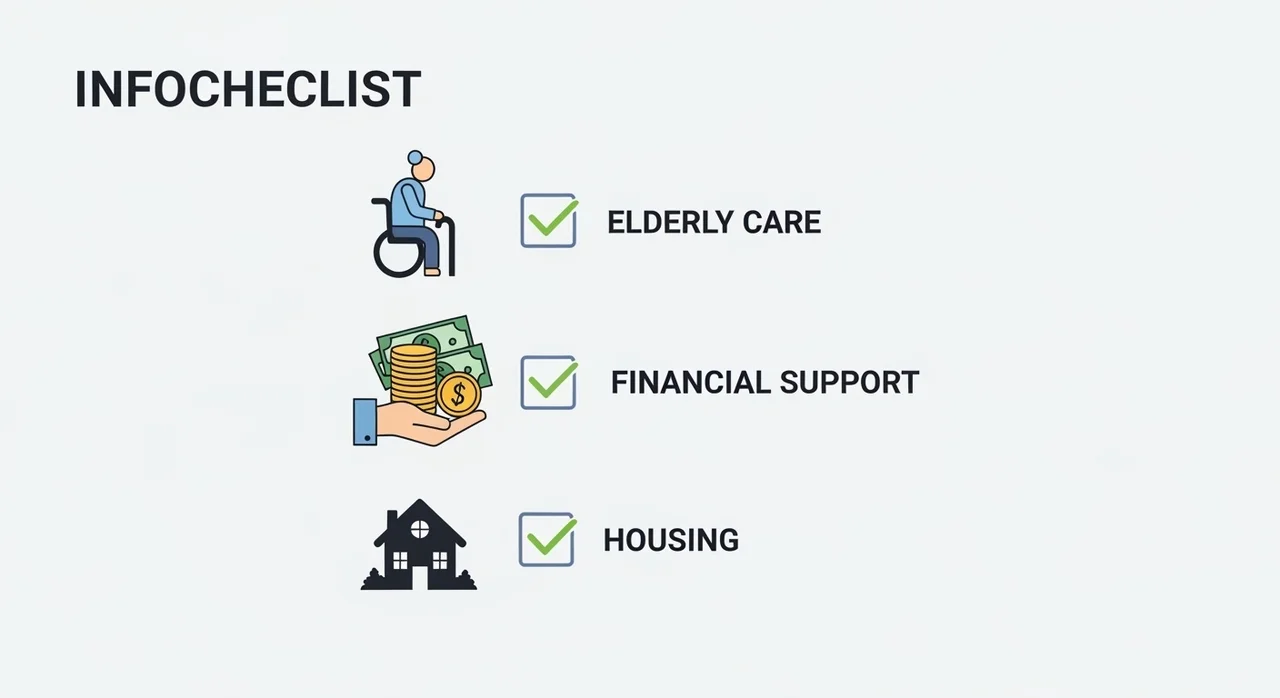 INFOCHECLIST

ELDERLY CARE

FINANCIAL SUPPORT

HOUSING